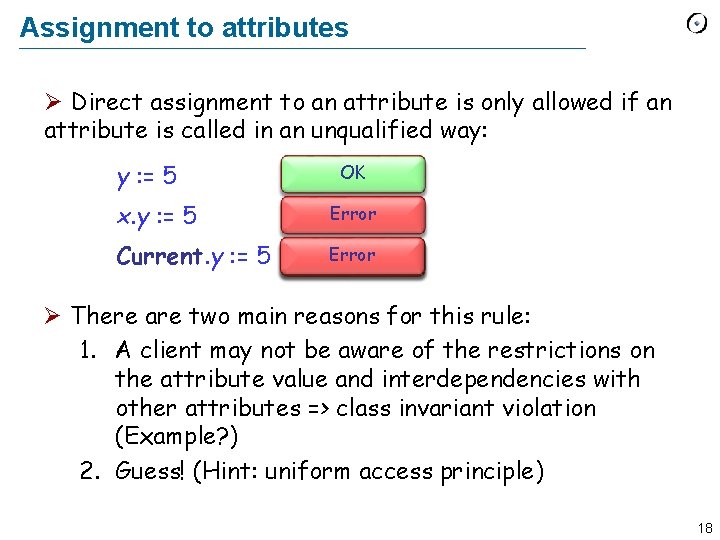 Assignment to attributes

➢ Direct assignment to an attribute is only allowed if an attribute is called in an unqualified way:

y := 5 OK

x.y := 5 Error

Current.y := 5 Error

➢ There are two main reasons for this rule:

1. A client may not be aware of the restrictions on the attribute value and interdependencies with other attributes => class invariant violation (Example?)

2. Guess! (Hint: uniform access principle)

18